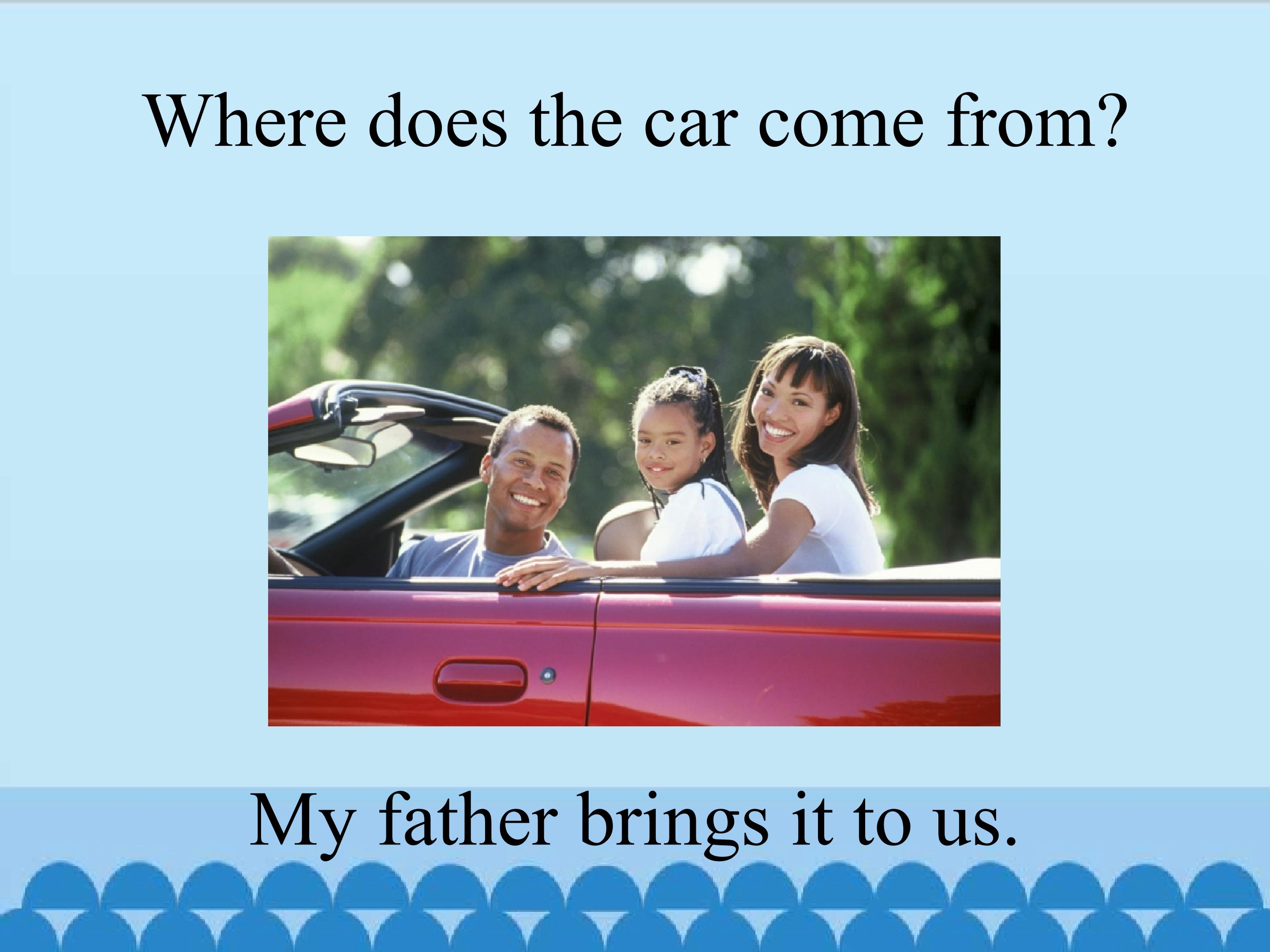 Where does the car come from?

My father brings it to us.